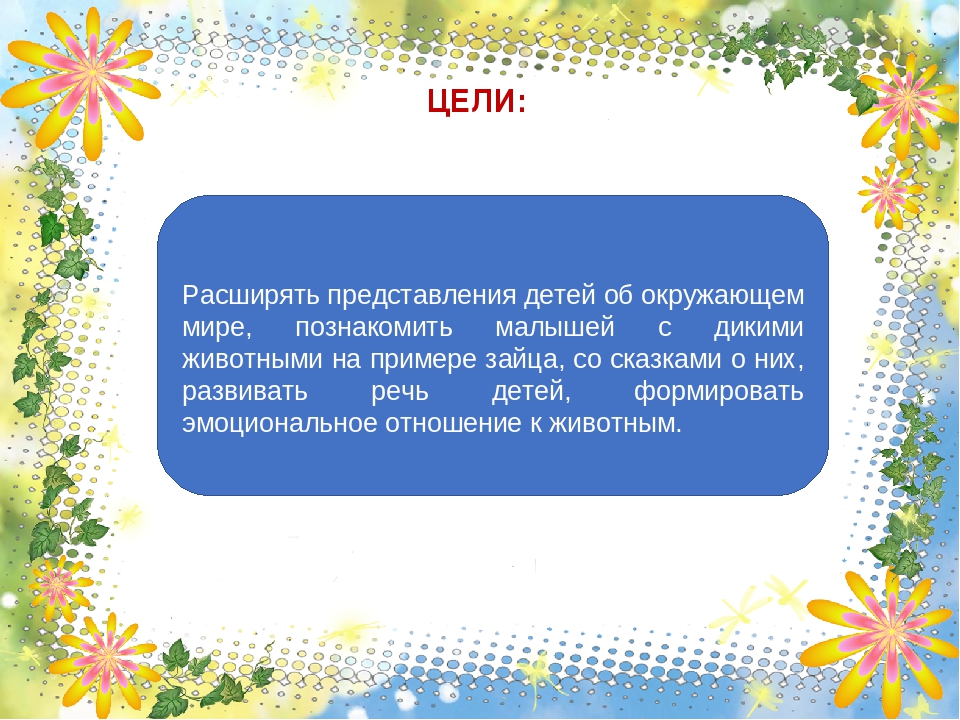 ЦЕЛИ:

Расширять представления детей об окружающем мире, познакомить малышей с дикими животными на примере зайца, со сказками о них, развивать речь детей, формировать эмоциональное отношение к животным.